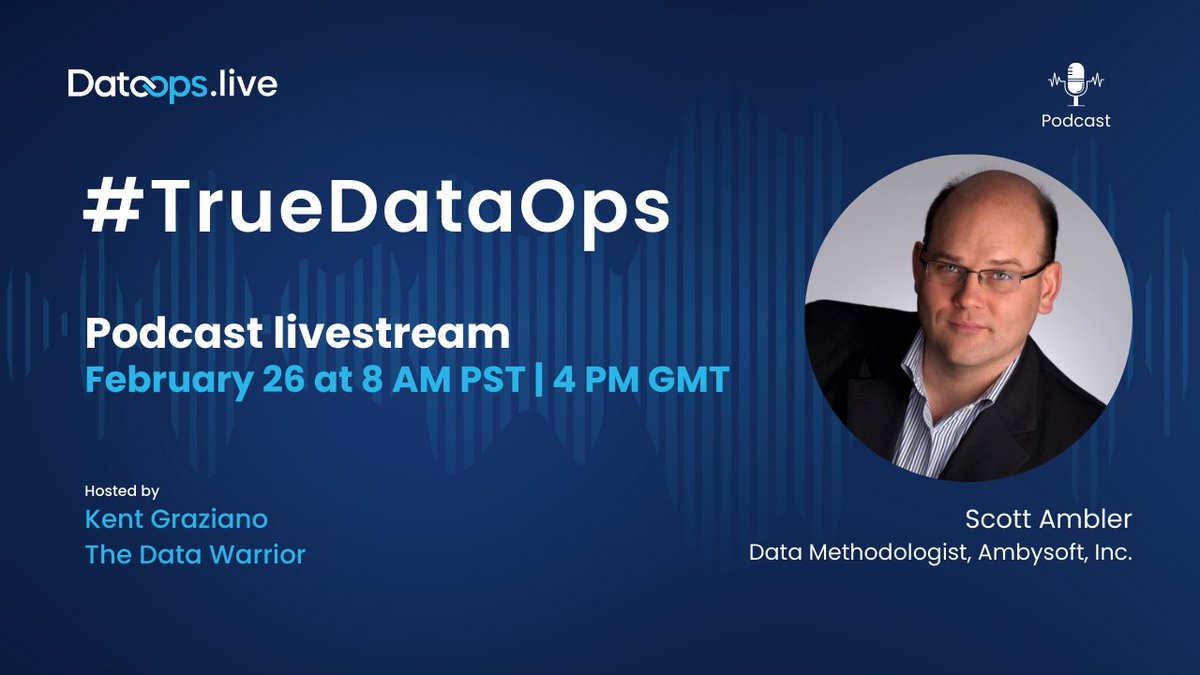 DataOps.live

Podcast

#TrueDataOps

Podcast livestream
February 26 at 8 AM PST | 4 PM GMT

Hosted by
Kent Graziano
The Data Warrior

Scott Ambler
Data Methodologist, Ambysoft, Inc.